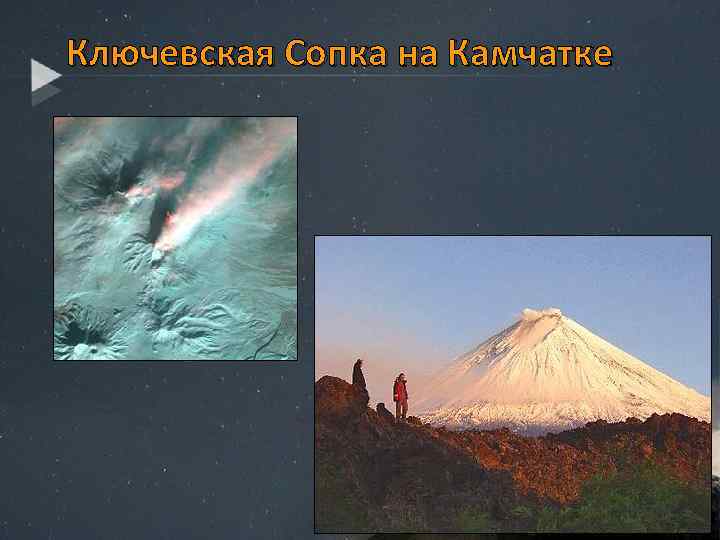 Ключевская Сопка на Камчатке